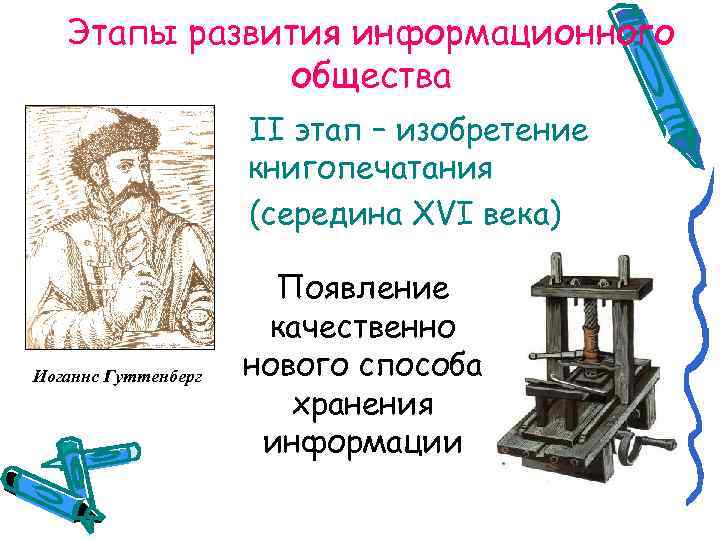 Этапы развития информационного общества

II этап – изобретение книгопечатания

(середина XVI века)

Иоганнс Гуттенберг

Появление качественно нового способа хранения информации